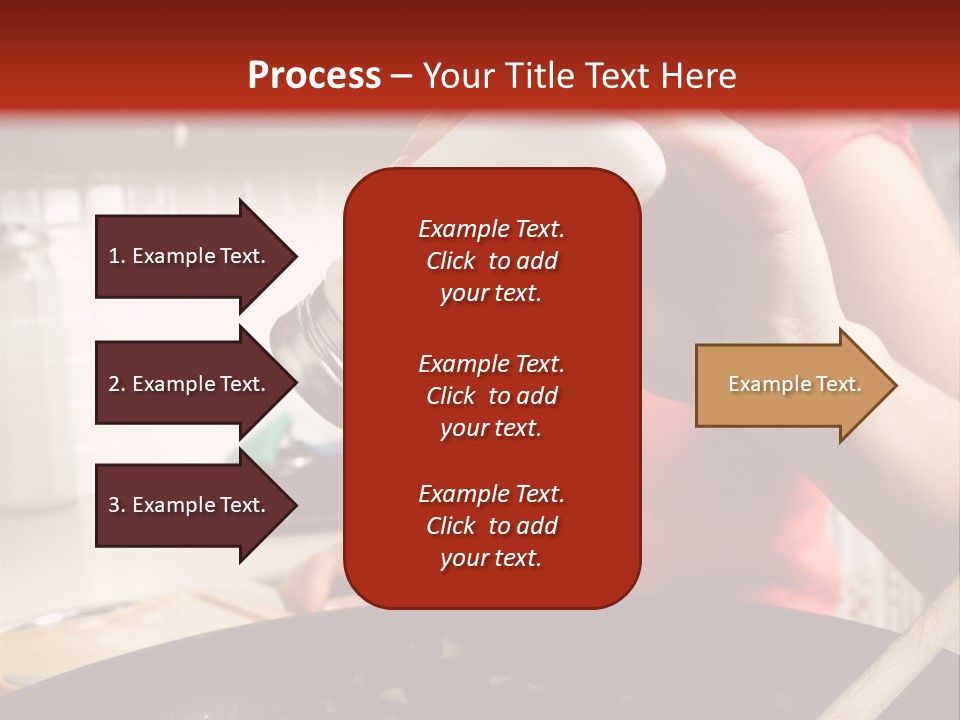 Process – Your Title Text Here

1. Example Text.

2. Example Text.

3. Example Text.

Example Text. Click to add your text.

Example Text. Click to add your text.

Example Text. Click to add your text.

Example Text.